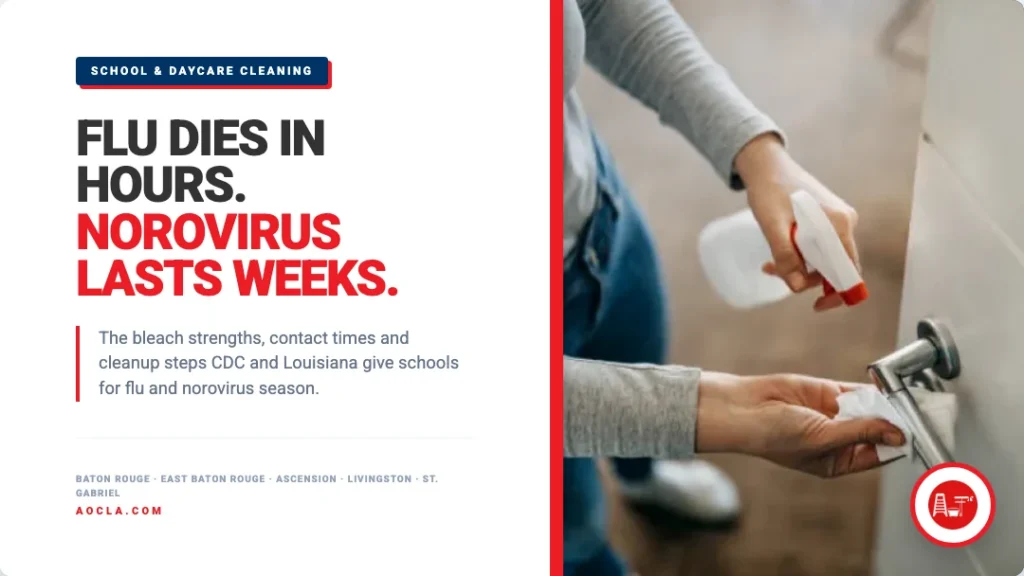 SCHOOL & DAYCARE CLEANING

FLU DIES IN HOURS. NOROVIRUS LASTS WEEKS.

The bleach strengths, contact times and cleanup steps CDC and Louisiana give schools for flu and norovirus season.

BATON ROUGE · EAST BATON ROUGE · ASCENSION · LIVINGSTON · ST. GABRIEL

AOCLA.COM